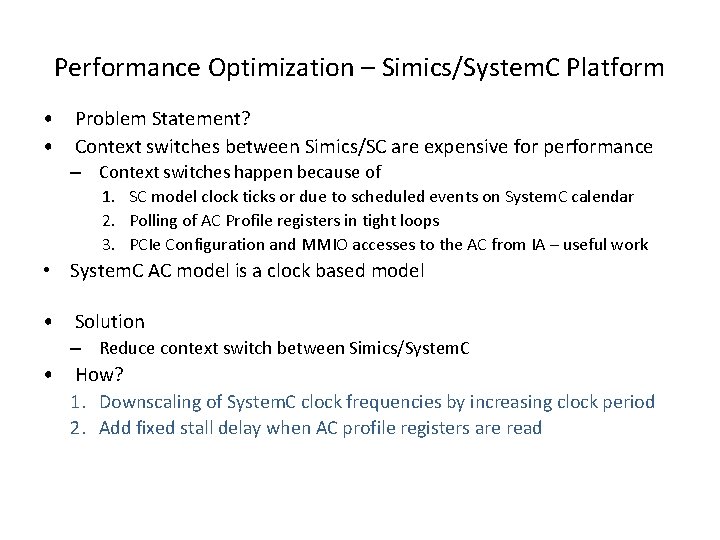 Performance Optimization – Simics/SystemC Platform

• Problem Statement?
• Context switches between Simics/SC are expensive for performance
  – Context switches happen because of
    1. SC model clock ticks or due to scheduled events on SystemC calendar
    2. Polling of AC Profile registers in tight loops
    3. PCIe Configuration and MMIO accesses to the AC from IA – useful work
• SystemC AC model is a clock based model

• Solution
  – Reduce context switch between Simics/SystemC
• How?
  1. Downscaling of SystemC clock frequencies by increasing clock period
  2. Add fixed stall delay when AC profile registers are read